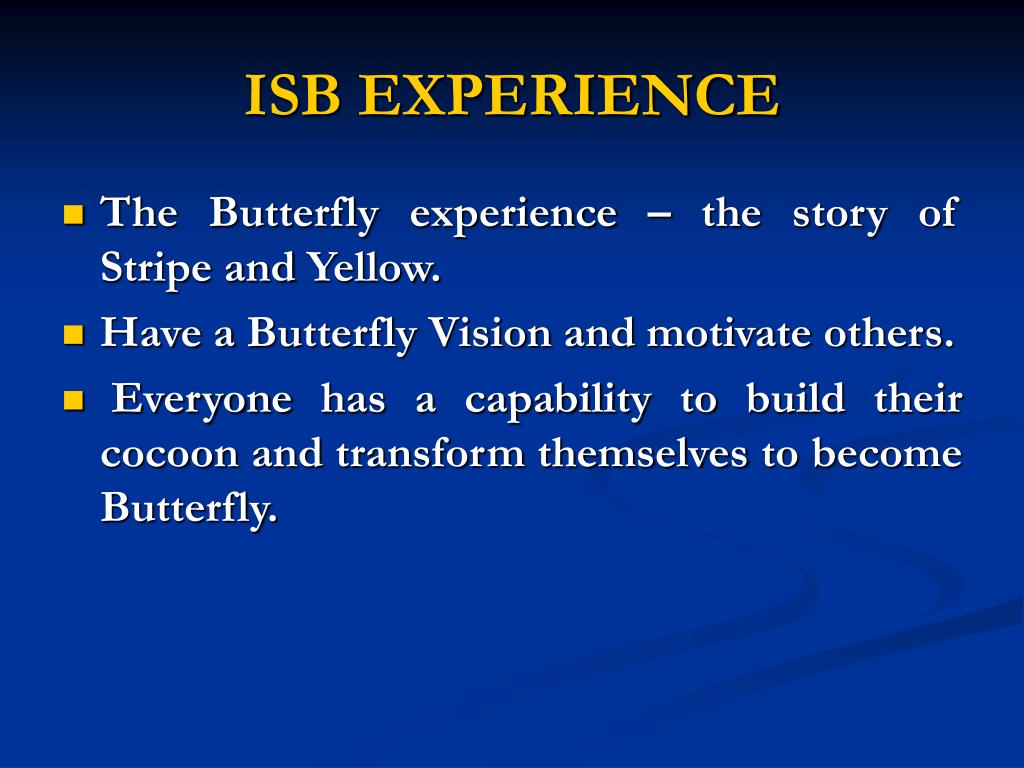 ISB EXPERIENCE

- The Butterfly experience – the story of Stripe and Yellow.
- Have a Butterfly Vision and motivate others.
- Everyone has a capability to build their cocoon and transform themselves to become Butterfly.